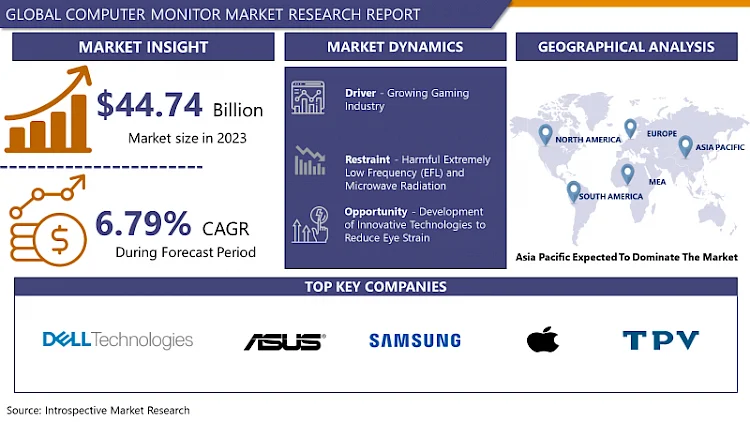 GLOBAL COMPUTER MONITOR MARKET RESEARCH REPORT

MARKET INSIGHT

$44.74 Billion
Market size in 2023

6.79% CAGR
During Forecast Period

MARKET DYNAMICS

Driver - Growing Gaming Industry

Restraint - Harmful Extremely Low Frequency (EFL) and Microwave Radiation

Opportunity - Development of Innovative Technologies to Reduce Eye Strain

GEOGRAPHICAL ANALYSIS

NORTH AMERICA
EUROPE
ASIA PACIFIC
MEA
SOUTH AMERICA

Asia Pacific Expected To Dominate The Market

TOP KEY COMPANIES

DELL Technologies
ASUS
SAMSUNG
TPV

Source: Introspective Market Research